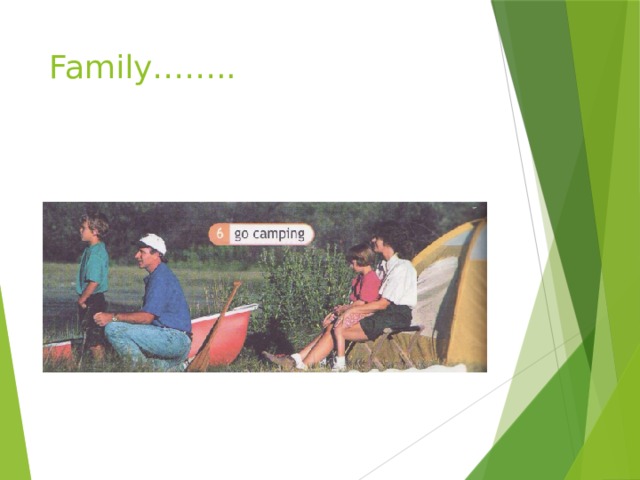 Family……..

6 go camping